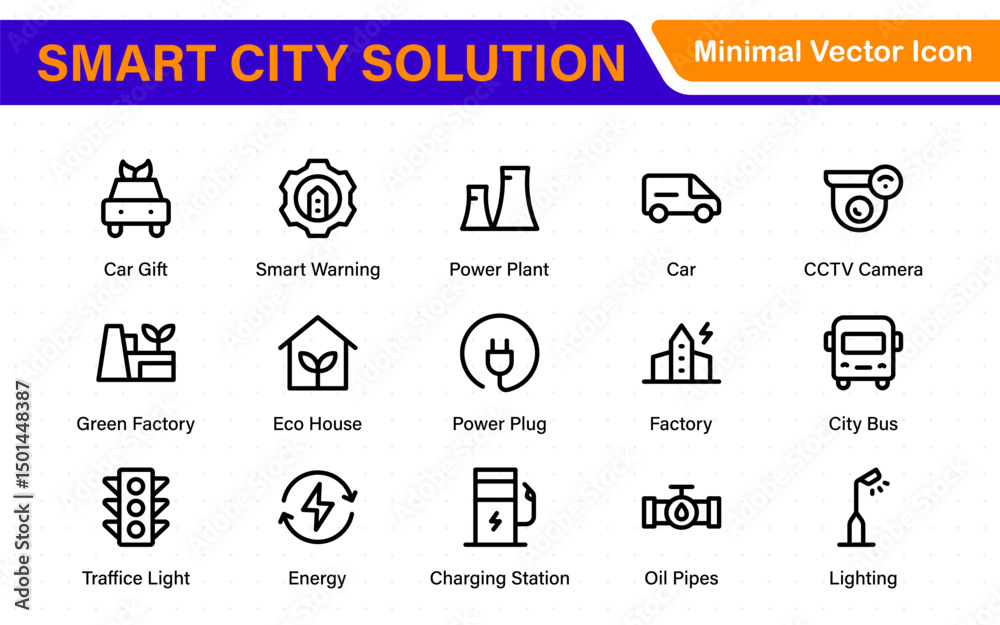 SMART CITY SOLUTION

Minimal Vector Icon

Car Gift
Smart Warning
Power Plant
Car
CCTV Camera

Green Factory
Eco House
Power Plug
Factory
City Bus

Traffice Light
Energy
Charging Station
Oil Pipes
Lighting

Adobe Stock | #1501448387